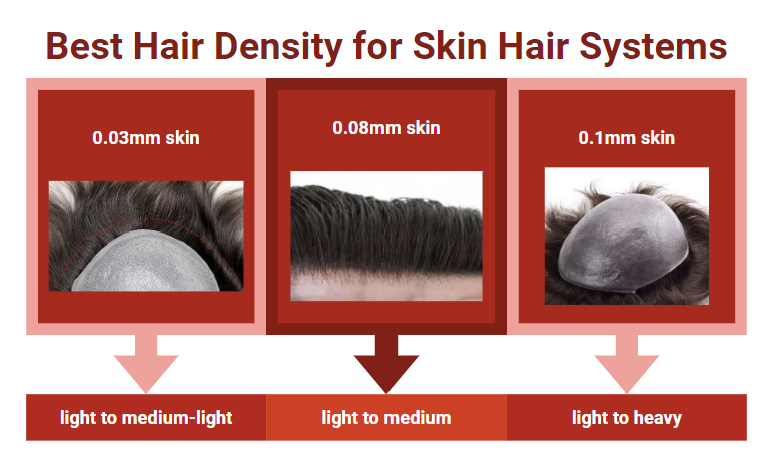 Best Hair Density for Skin Hair Systems

0.03mm skin

0.08mm skin

0.1mm skin

light to medium-light

light to medium

light to heavy